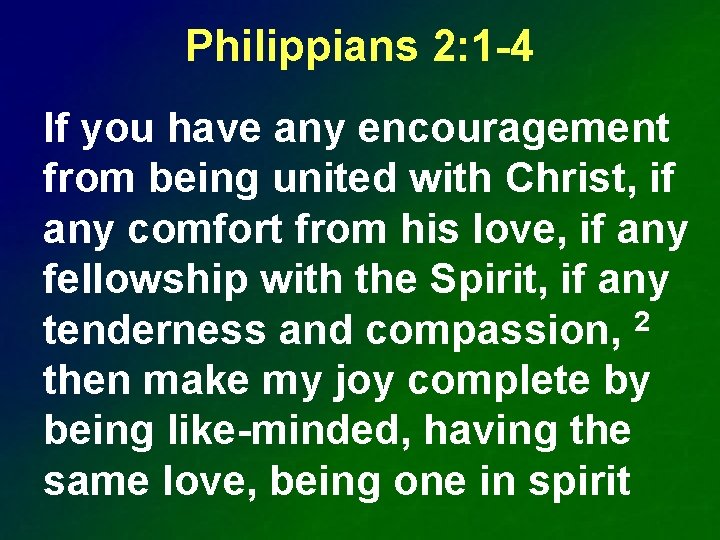 Philippians 2:1-4

If you have any encouragement from being united with Christ, if any comfort from his love, if any fellowship with the Spirit, if any tenderness and compassion, $^2$ then make my joy complete by being like-minded, having the same love, being one in spirit